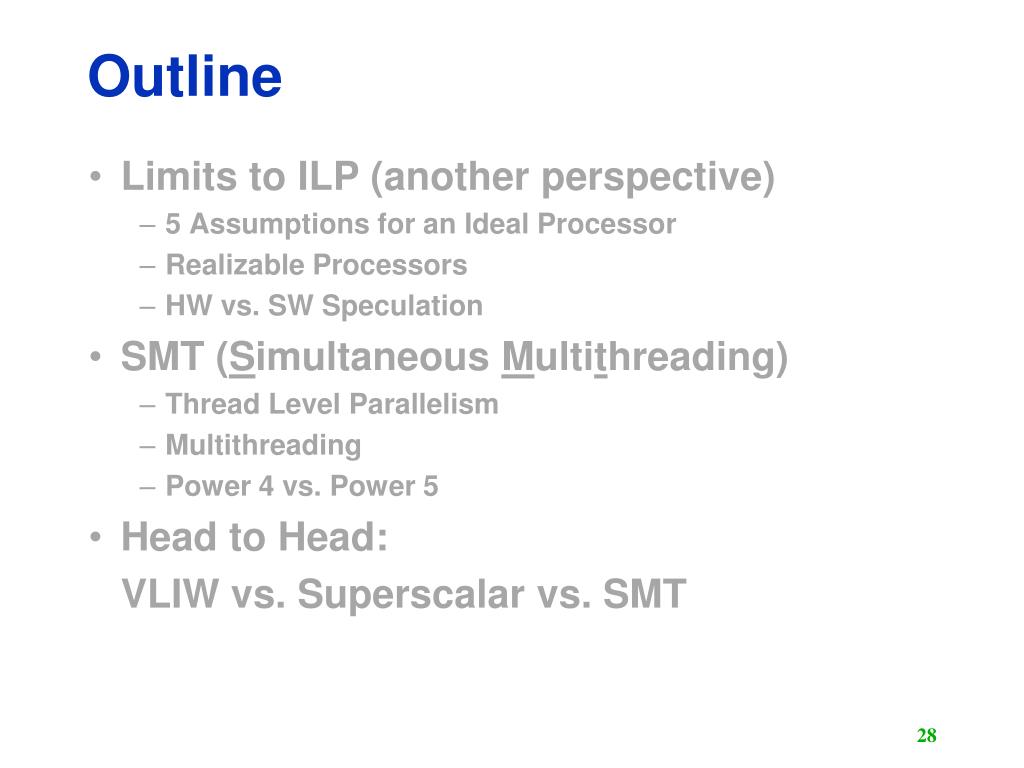 Outline

• Limits to ILP (another perspective)
– 5 Assumptions for an Ideal Processor
– Realizable Processors
– HW vs. SW Speculation

• SMT (Simultaneous Multithreading)
– Thread Level Parallelism
– Multithreading
– Power 4 vs. Power 5

• Head to Head:
VLIW vs. Superscalar vs. SMT

28